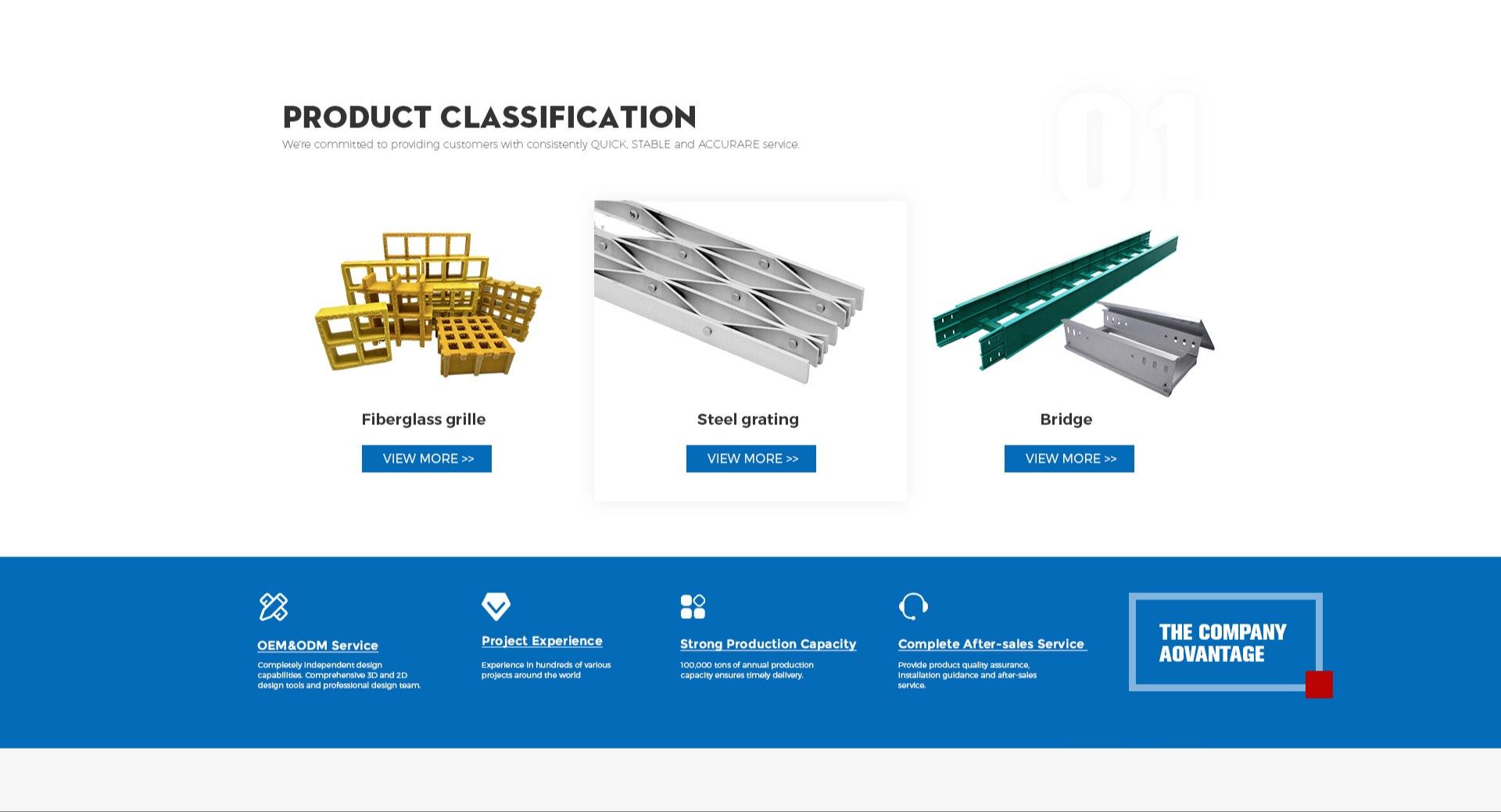 PRODUCT CLASSIFICATION

We're committed to providing customers with consistently QUICK, STABLE and ACCURARE service.

01

Fiberglass grille

VIEW MORE >>

Steel grating

VIEW MORE >>

Bridge

VIEW MORE >>

OEM&ODM Service

Completely independent design capabilities. Comprehensive 3D and 2D design tools and professional design team.

Project Experience

Experience in hundreds of various projects around the world

Strong Production Capacity

100,000 tons of annual production capacity ensures timely delivery.

Complete After-sales Service

Provide product quality assurance, installation guidance and after-sales service.

THE COMPANY AOVANTAGE